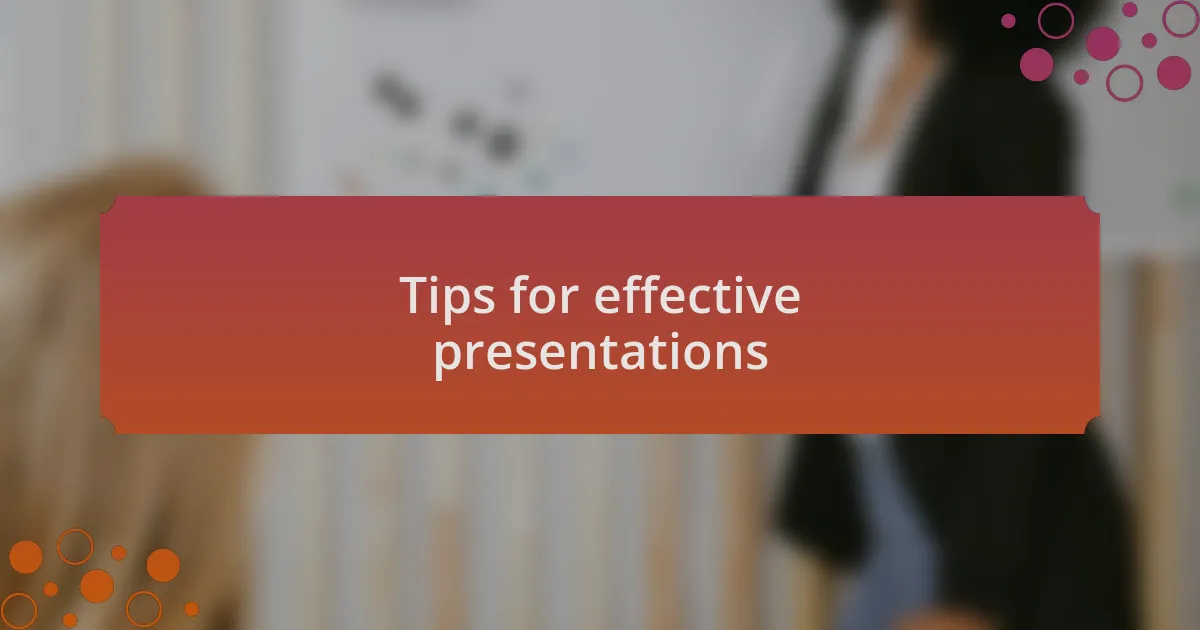 Tips for effective presentations